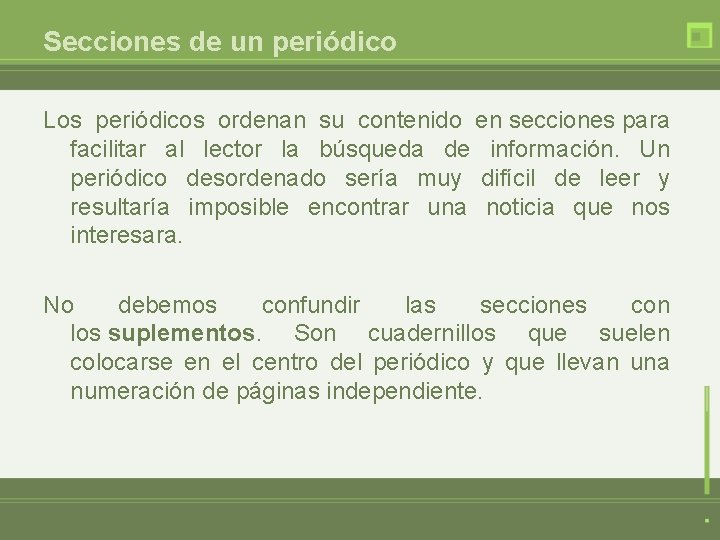 Secciones de un periódico

Los periódicos ordenan su contenido en secciones para facilitar al lector la búsqueda de información. Un periódico desordenado sería muy difícil de leer y resultaría imposible encontrar una noticia que nos interesara.

No debemos confundir las secciones con los suplementos. Son cuadernillos que suelen colocarse en el centro del periódico y que llevan una numeración de páginas independiente.